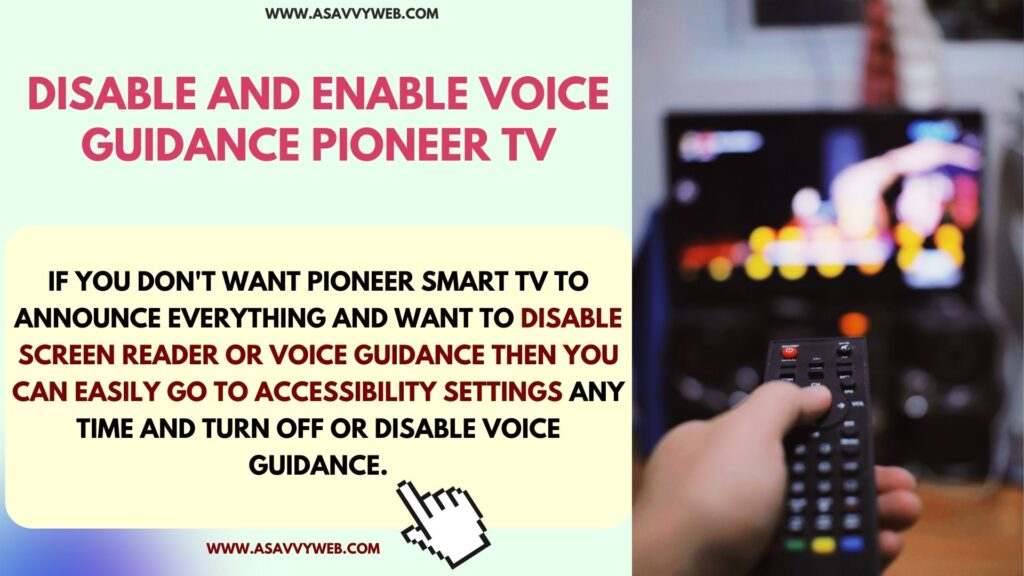 WWW.ASAVVYWEB.COM

DISABLE AND ENABLE VOICE GUIDANCE PIONEER TV

IF YOU DON'T WANT PIONEER SMART TV TO ANNOUNCE EVERYTHING AND WANT TO DISABLE SCREEN READER OR VOICE GUIDANCE THEN YOU CAN EASILY GO TO ACCESSIBILITY SETTINGS ANY TIME AND TURN OFF OR DISABLE VOICE GUIDANCE.

WWW.ASAVVYWEB.COM